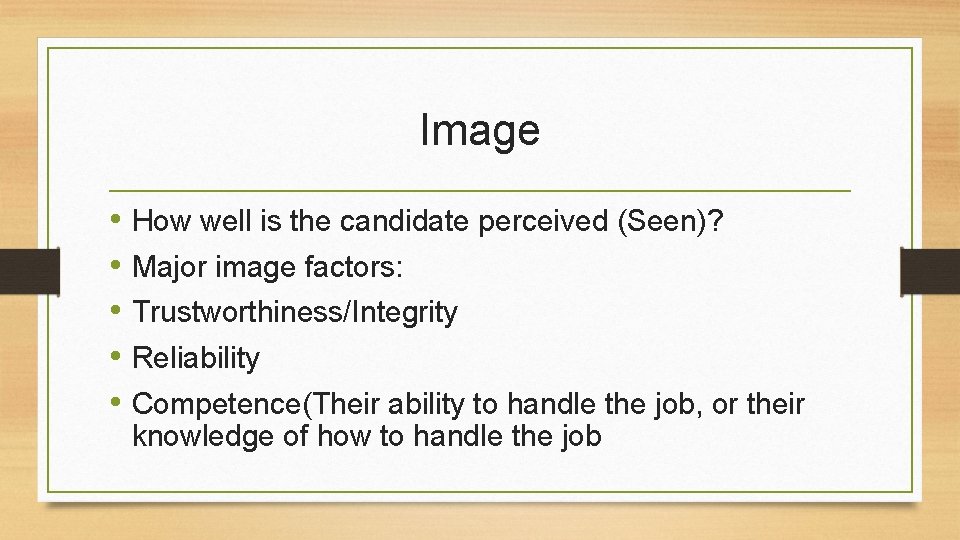 Image

• How well is the candidate perceived (Seen)?
• Major image factors:
• Trustworthiness/Integrity
• Reliability
• Competence(Their ability to handle the job, or their knowledge of how to handle the job